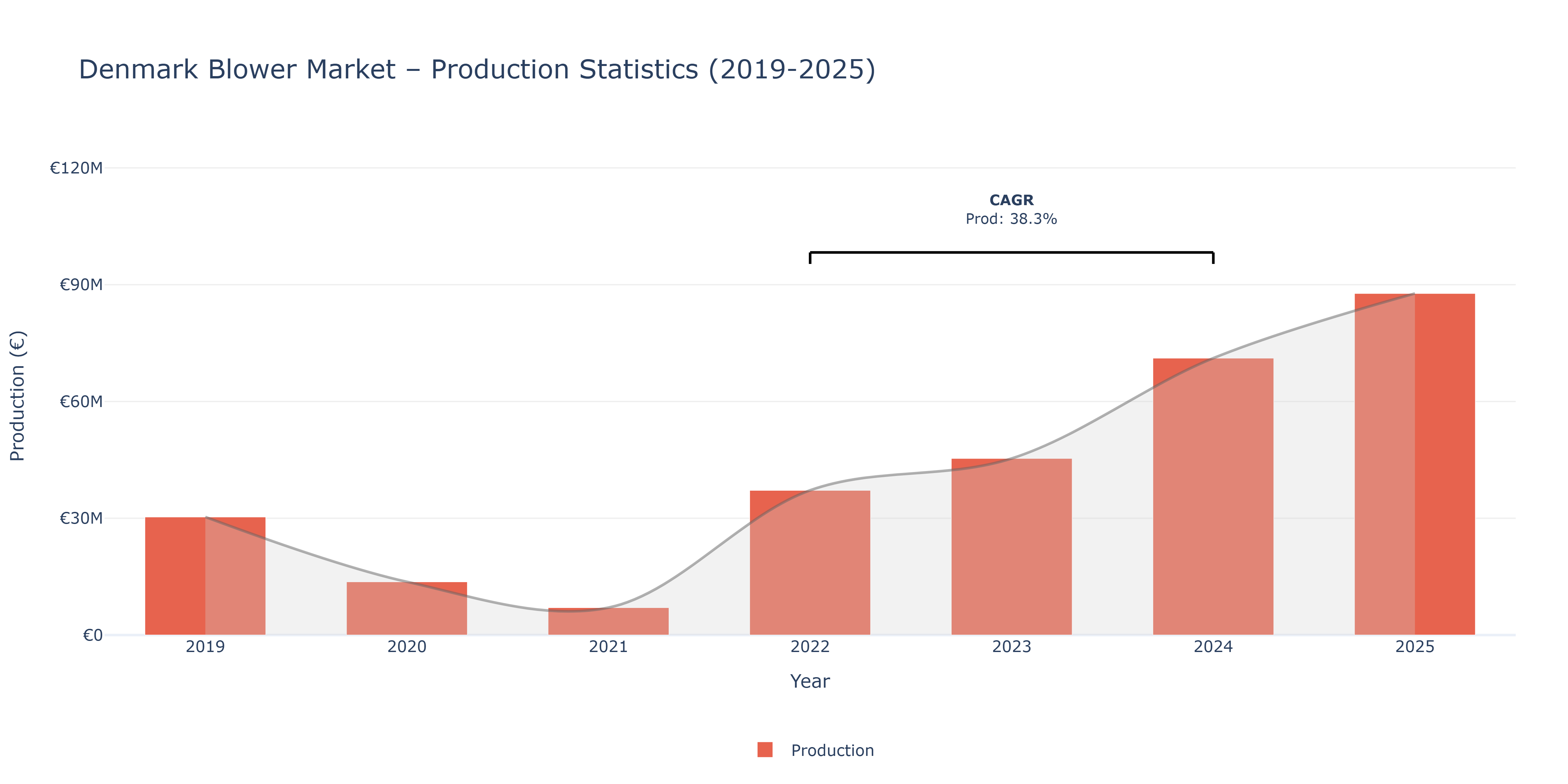 Denmark Blower Market – Production Statistics (2019-2025)

CAGR
Prod: 38.3%

Production (€)

€120M
€90M
€60M
€30M
€0

2019
2020
2021
2022
2023
2024
2025

Year

Production